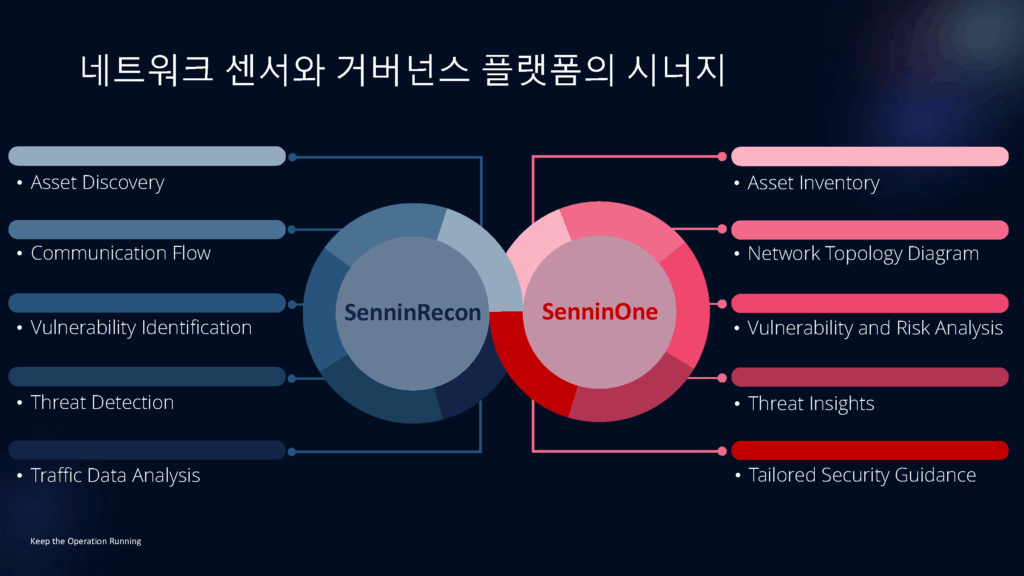 네트워크 센서와 거버넌스 플랫폼의 시너지

• Asset Discovery

• Communication Flow

• Vulnerability Identification

• Threat Detection

• Traffic Data Analysis

SenninRecon

SenninOne

• Asset Inventory

• Network Topology Diagram

• Vulnerability and Risk Analysis

• Threat Insights

• Tailored Security Guidance

Keep the Operation Running